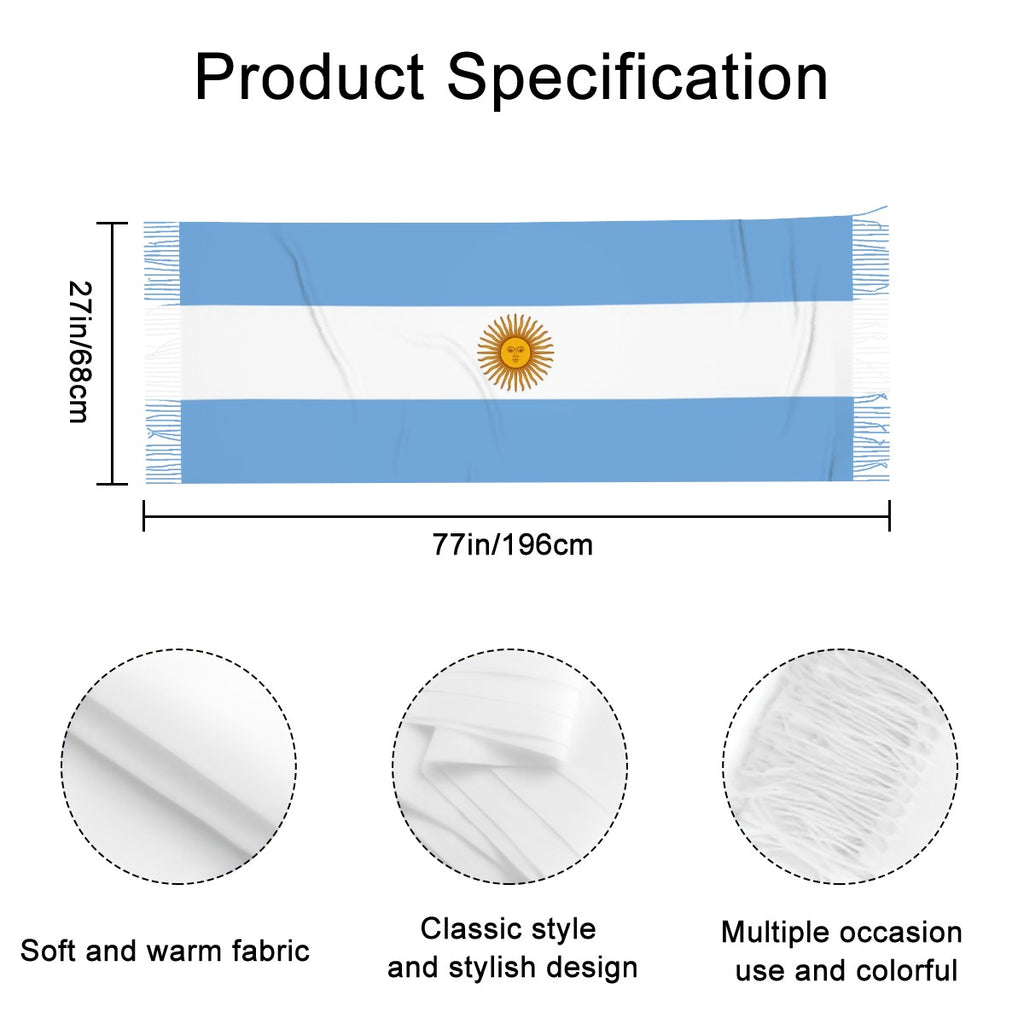 Product Specification

27in/68cm

77in/196cm

Soft and warm fabric

Classic style and stylish design

Multiple occasion use and colorful